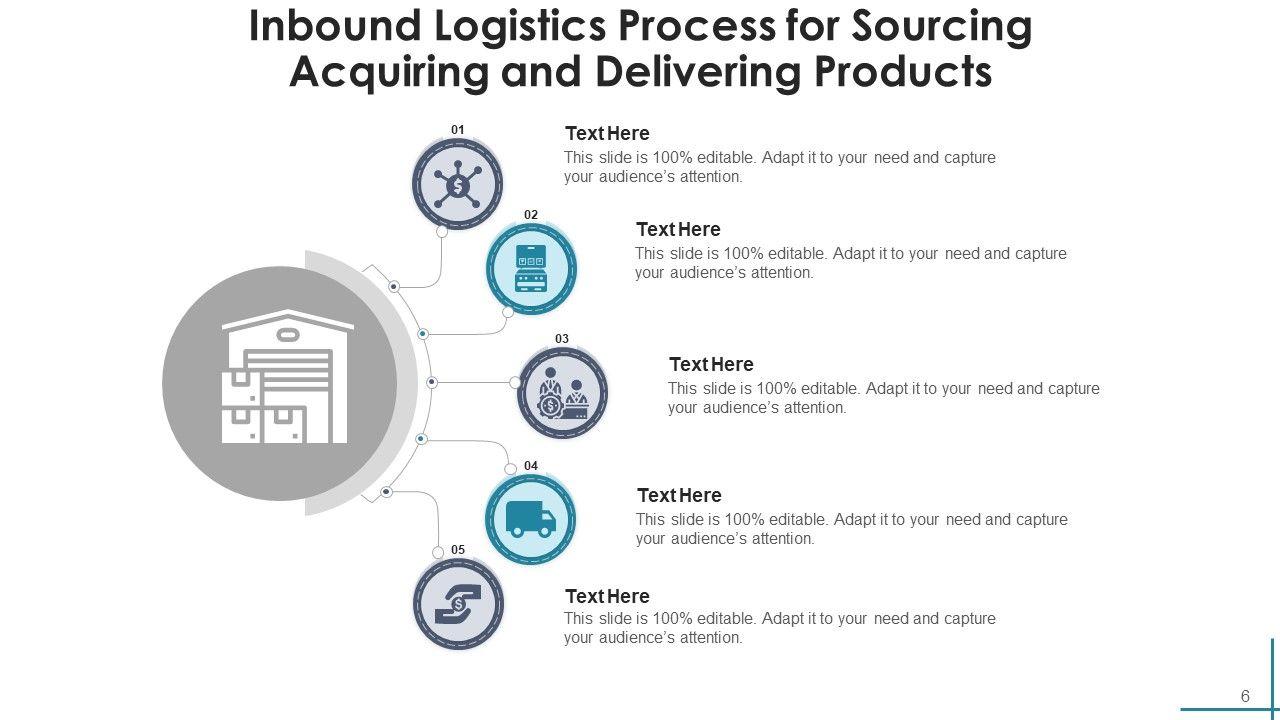 Inbound Logistics Process for Sourcing Acquiring and Delivering Products

01

Text Here
This slide is 100% editable. Adapt it to your need and capture your audience's attention.

02

Text Here
This slide is 100% editable. Adapt it to your need and capture your audience's attention.

03

Text Here
This slide is 100% editable. Adapt it to your need and capture your audience's attention.

04

Text Here
This slide is 100% editable. Adapt it to your need and capture your audience's attention.

05

Text Here
This slide is 100% editable. Adapt it to your need and capture your audience's attention.

6